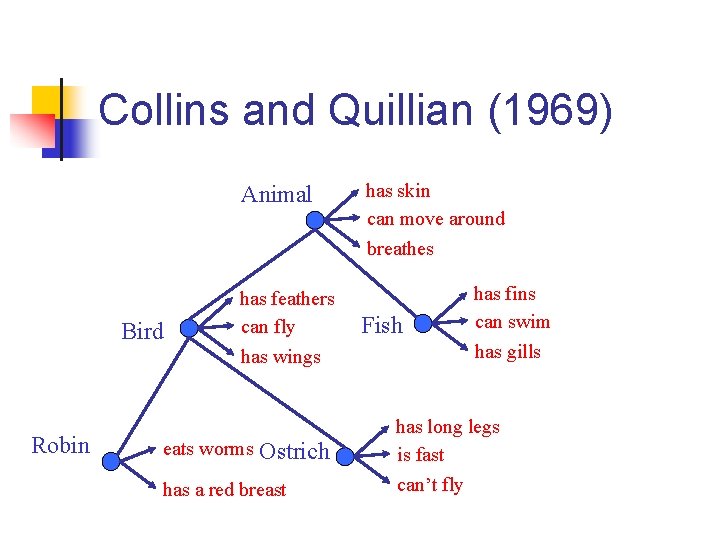 Collins and Quillian (1969)

Animal
has skin
can move around
breathes

Bird
has feathers
can fly
has wings

Fish
has fins
can swim
has gills

Robin
eats worms
has a red breast

Ostrich
has long legs
is fast
can't fly